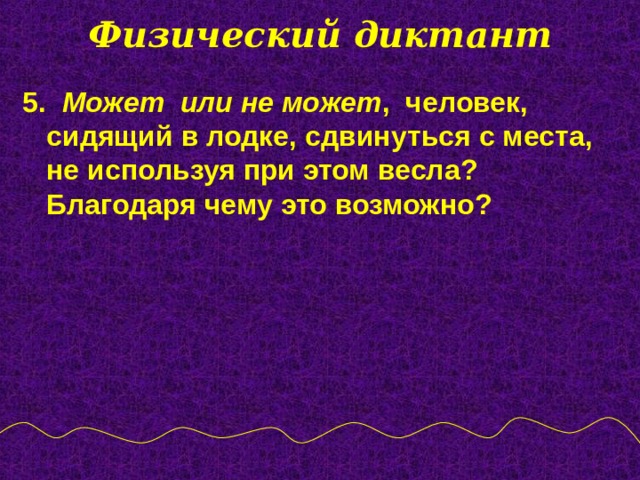 Физический диктант

5. Может или не может, человек, сидящий в лодке, сдвинуться с места, не используя при этом весла? Благодаря чему это возможно?